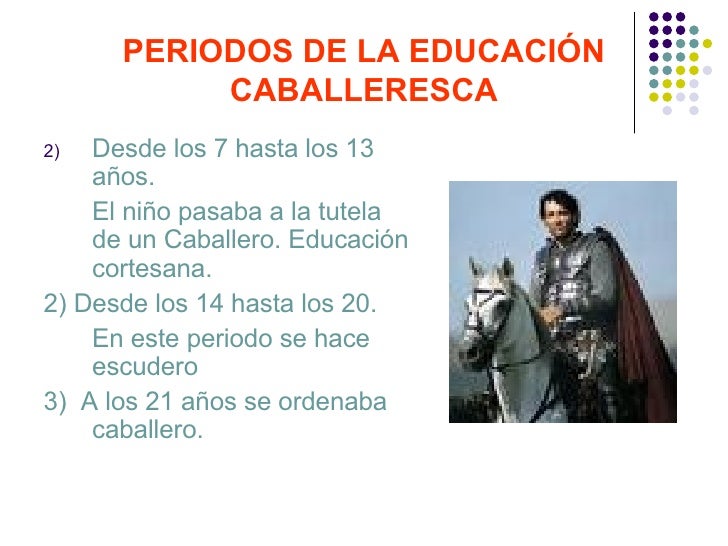 PERIODOS DE LA EDUCACIÓN CABALLERESCA

2) Desde los 7 hasta los 13 años.

El niño pasaba a la tutela de un Caballero. Educación cortesana.

2) Desde los 14 hasta los 20.

En este periodo se hace escudero

3) A los 21 años se ordenaba caballero.